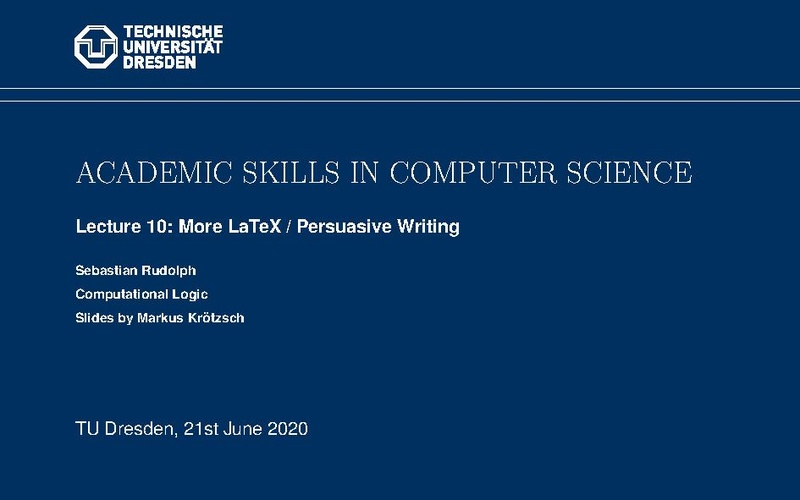 TECHNISCHE
UNIVERSITÄT
DRESDEN

ACADEMIC SKILLS IN COMPUTER SCIENCE

Lecture 10: More LaTeX / Persuasive Writing

Sebastian Rudolph
Computational Logic
Slides by Markus Krötzsch

TU Dresden, 21st June 2020